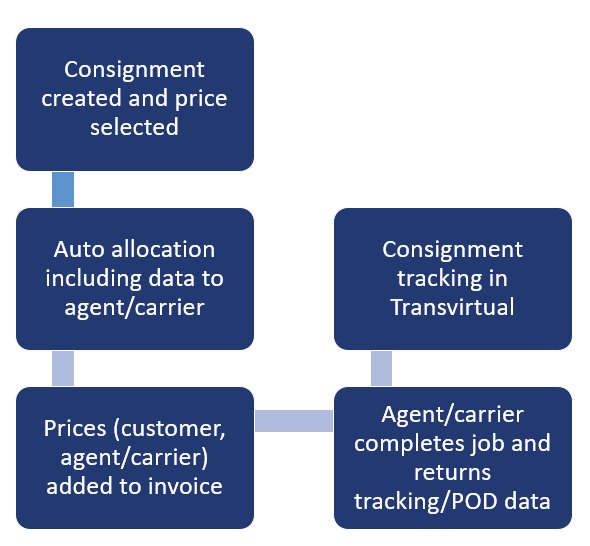 Consignment created and price selected

Auto allocation including data to agent/carrier

Prices (customer, agent/carrier) added to invoice

Agent/carrier completes job and returns tracking/POD data

Consignment tracking in Transvirtual